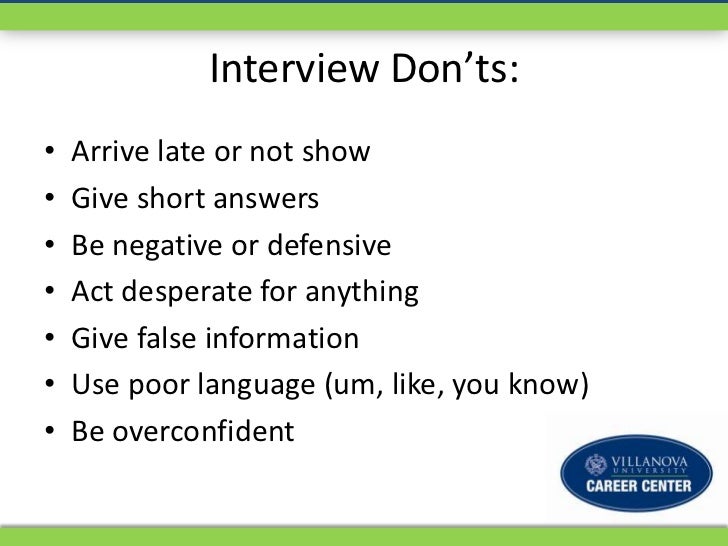 Interview Don’ts:

• Arrive late or not show
• Give short answers
• Be negative or defensive
• Act desperate for anything
• Give false information
• Use poor language (um, like, you know)
• Be overconfident

VILLANOVA
UNIVERSITY
CAREER CENTER